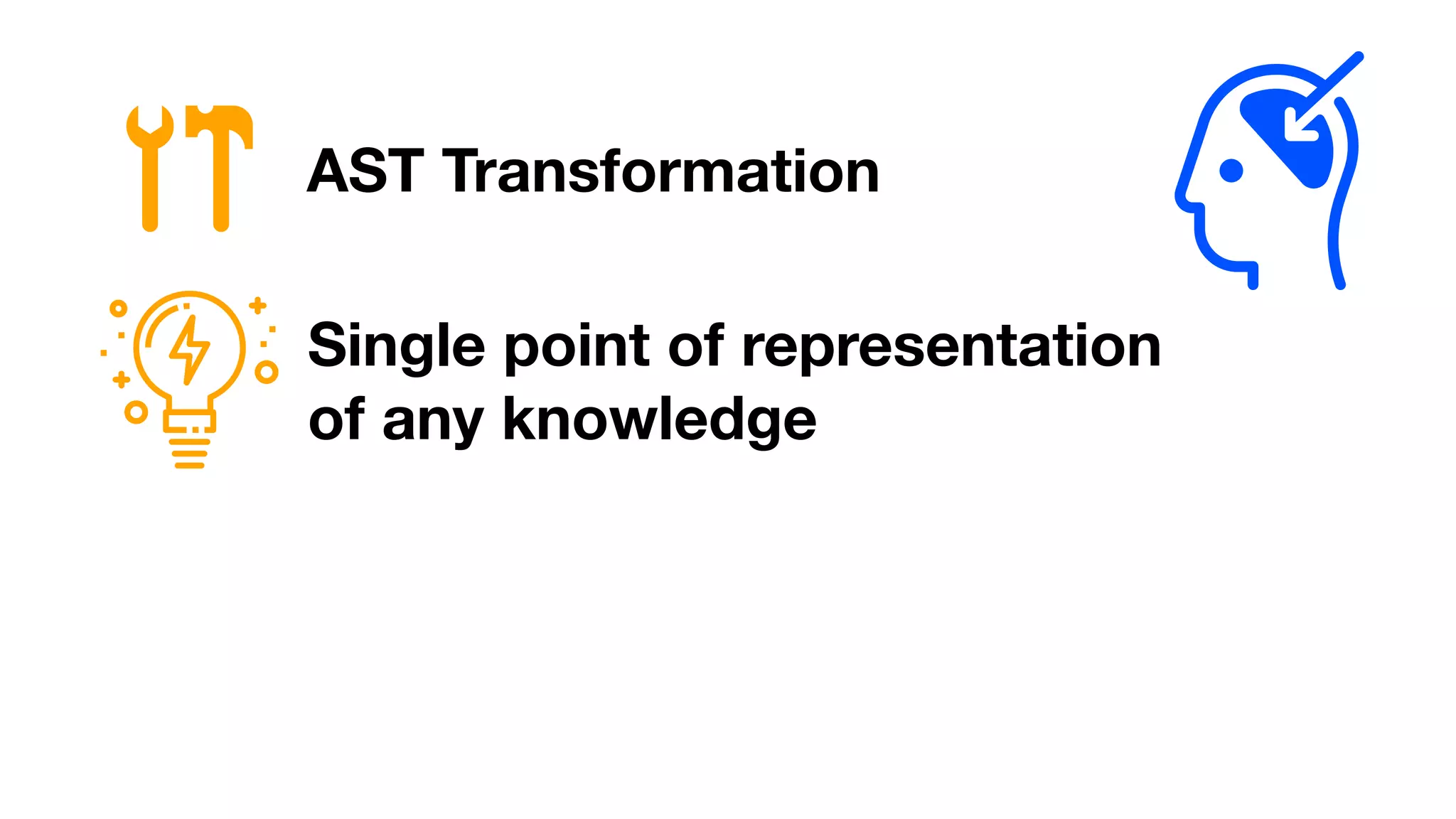 AST Transformation

Single point of representation of any knowledge